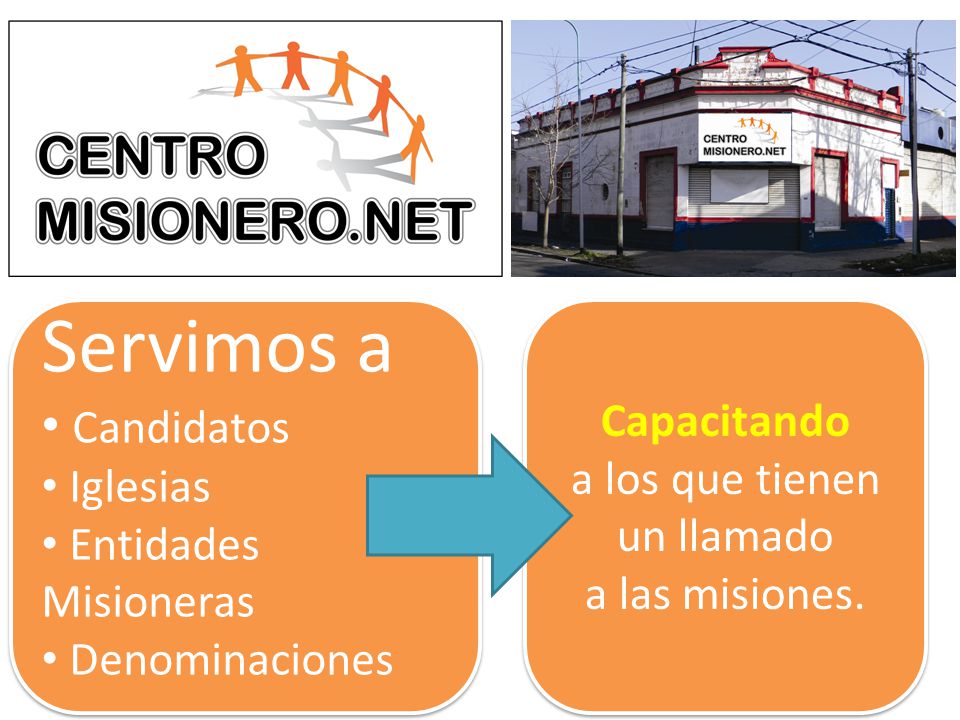 CENTRO MISIONERO.NET

CENTRO MISIONERO.NET

Servimos a

• Candidatos
• Iglesias
• Entidades Misioneras
• Denominaciones

Capacitando a los que tienen un llamado a las misiones.